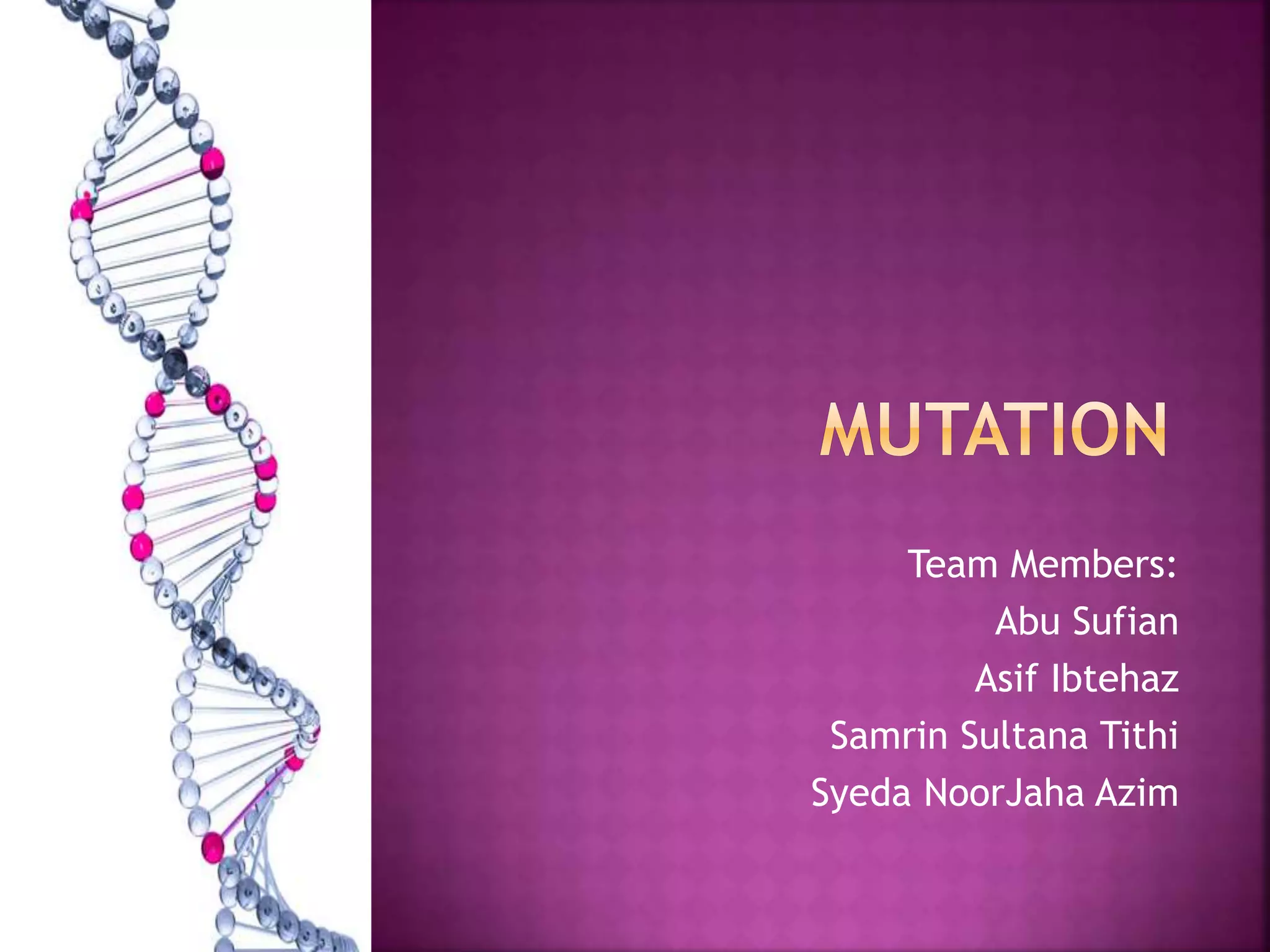 MUTATION

Team Members:
Abu Sufian
Asif Ibtehaz
Samrin Sultana Tithi
Syeda NoorJaha Azim